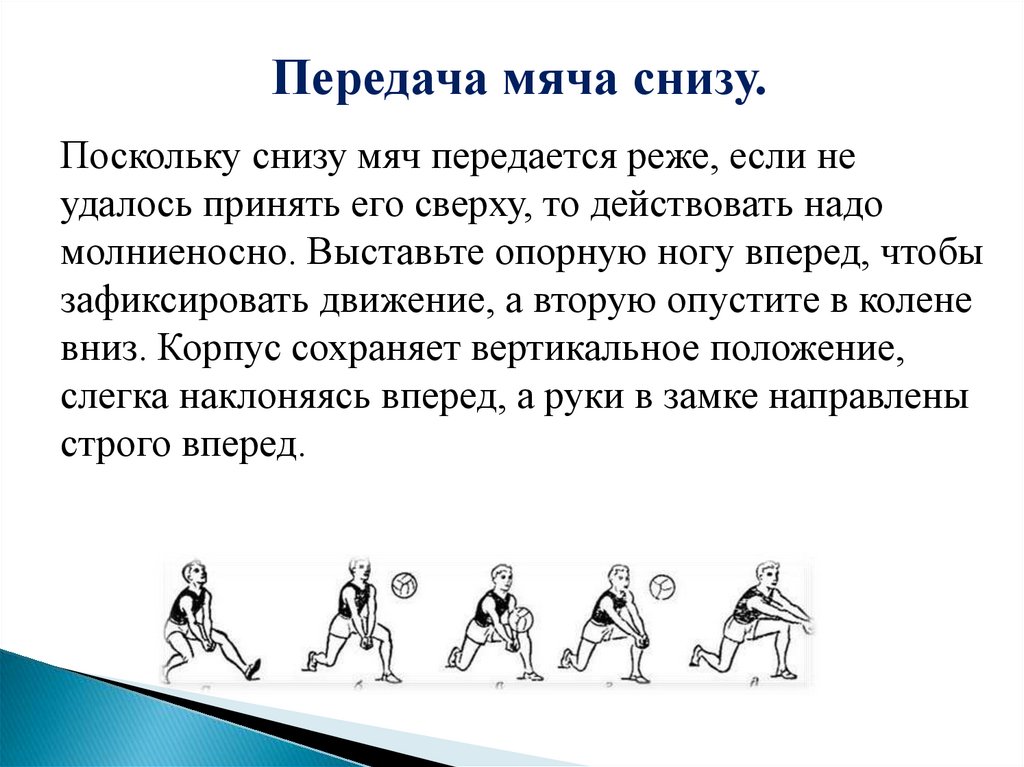 Передача мяча снизу.

Поскольку снизу мяч передается реже, если не удалось принять его сверху, то действовать надо молниеносно. Выставьте опорную ногу вперед, чтобы зафиксировать движение, а вторую опустите в колене вниз. Корпус сохраняет вертикальное положение, слегка наклоняясь вперед, а руки в замке направлены строго вперед.